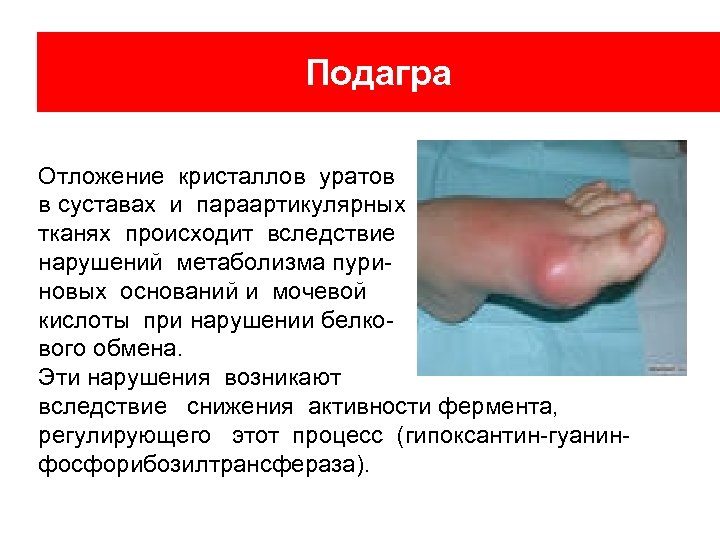 Подагра

Отложение кристаллов уратов в суставах и параартикулярных тканях происходит вследствие нарушений метаболизма пуриновых оснований и мочевой кислоты при нарушении белкового обмена.
Эти нарушения возникают вследствие снижения активности фермента, регулирующего этот процесс (гипоксантин-гуанин-фосфорибозилтрансфераза).